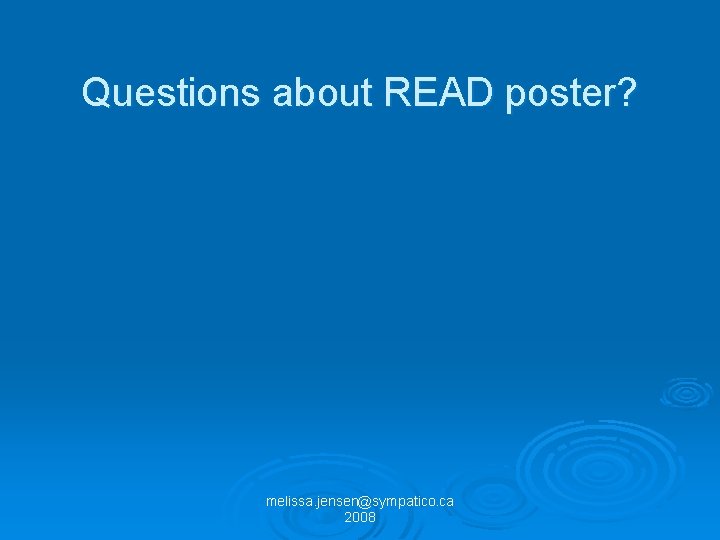 Questions about READ poster?

melissa.jensen@sympatico.ca
2008